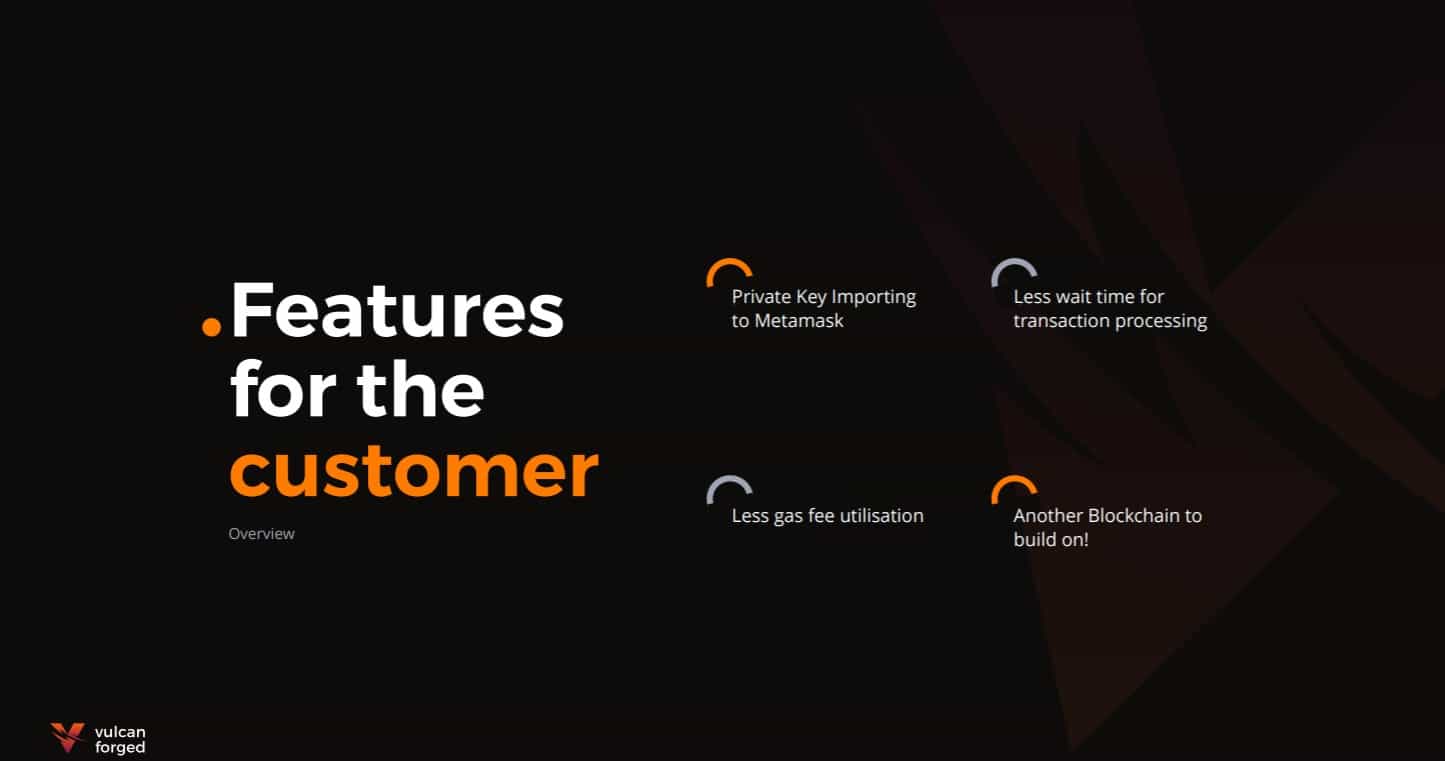 .Features for the customer

Overview

Private Key Importing to Metamask

Less wait time for transaction processing

Less gas fee utilisation

Another Blockchain to build on!

vulcan forged